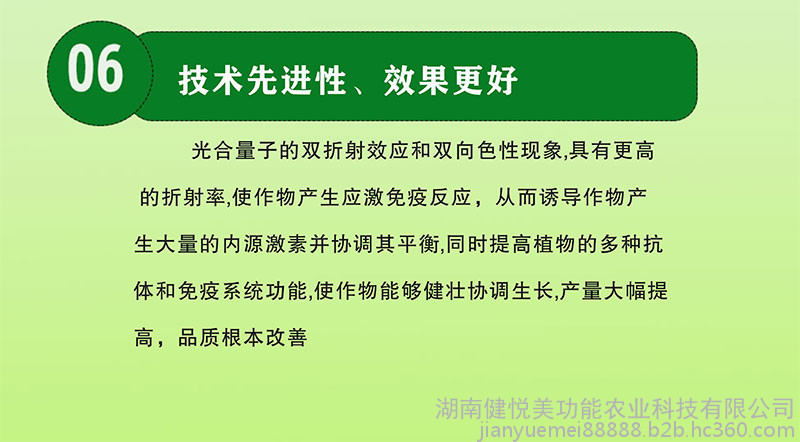 06

技术先进性、效果更好

光合量子的双折射效应和双向色性现象,具有更高的折射率,使作物产生应激免疫反应，从而诱导作物产生大量的内源激素并协调其平衡,同时提高植物的多种抗体和免疫系统功能,使作物能够健壮协调生长,产量大幅提高，品质根本改善

湖南健悦美功能农业科技有限公司
jianyuemei88888.b2b.hc360.com